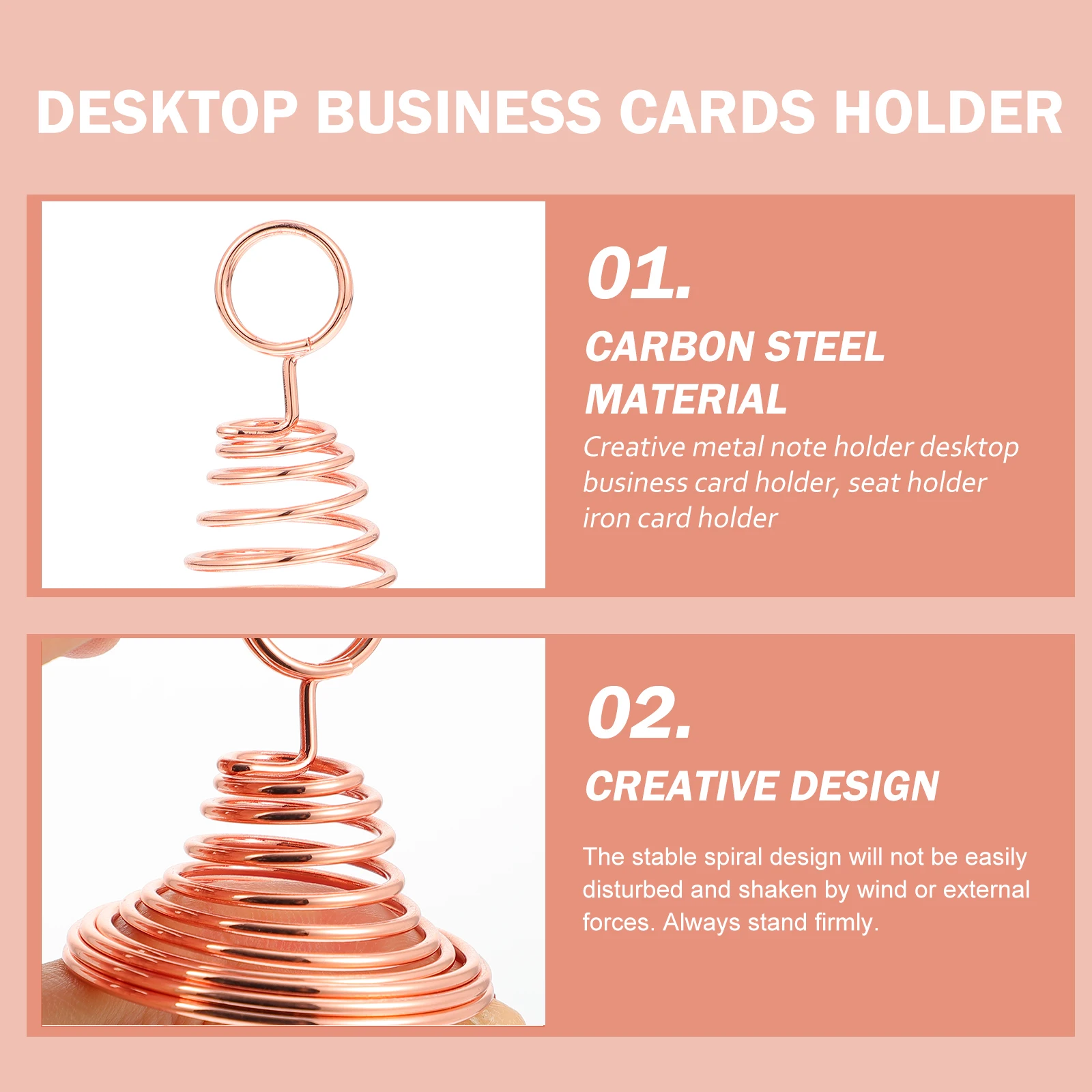 DESKTOP BUSINESS CARDS HOLDER

01.

CARBON STEEL MATERIAL

Creative metal note holder desktop business card holder, seat holder iron card holder

02.

CREATIVE DESIGN

The stable spiral design will not be easily disturbed and shaken by wind or external forces. Always stand firmly.